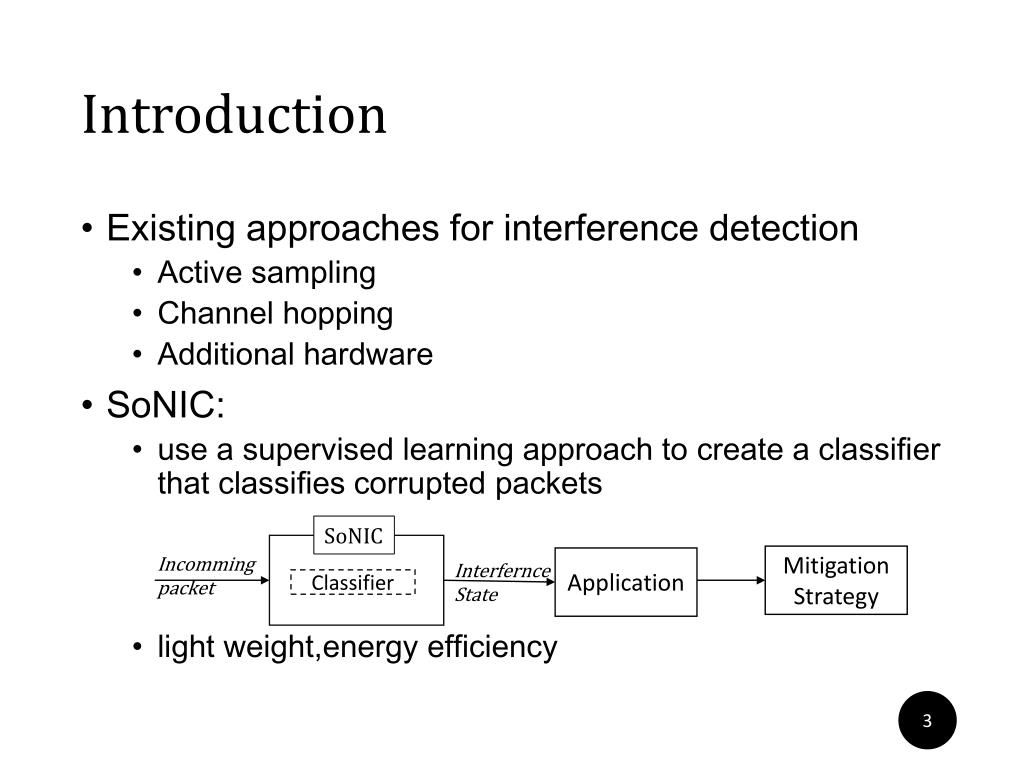 Introduction

• Existing approaches for interference detection
  • Active sampling
  • Channel hopping
  • Additional hardware
• SoNIC:
  • use a supervised learning approach to create a classifier that classifies corrupted packets

SoNIC
Incomming packet
Classifier
Interfernce State
Application
Mitigation Strategy

  • light weight,energy efficiency

3